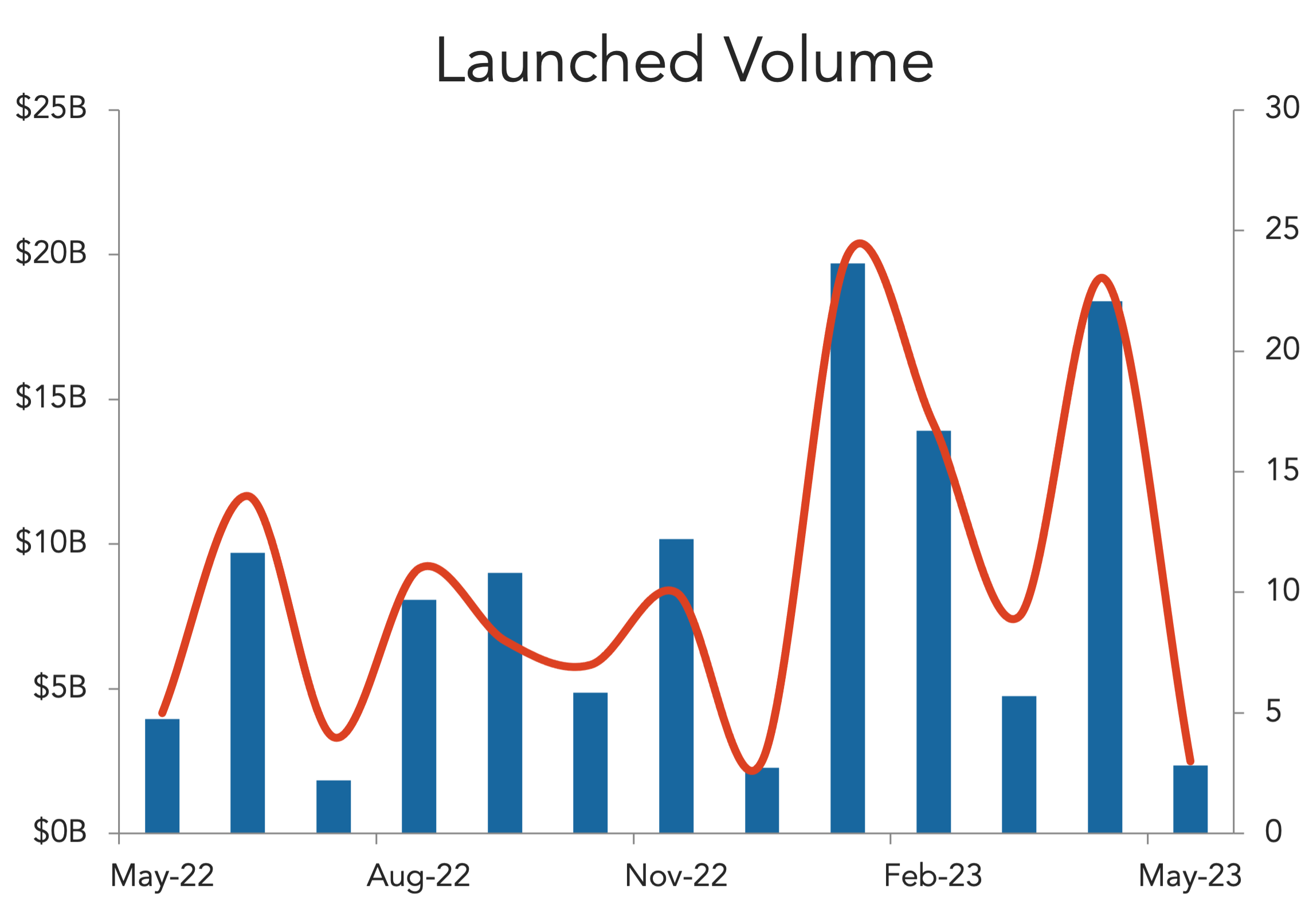 Launched Volume

$25B
$20B
$15B
$10B
$5B
$0B

30
25
20
15
10
5
0

May-22
Aug-22
Nov-22
Feb-23
May-23